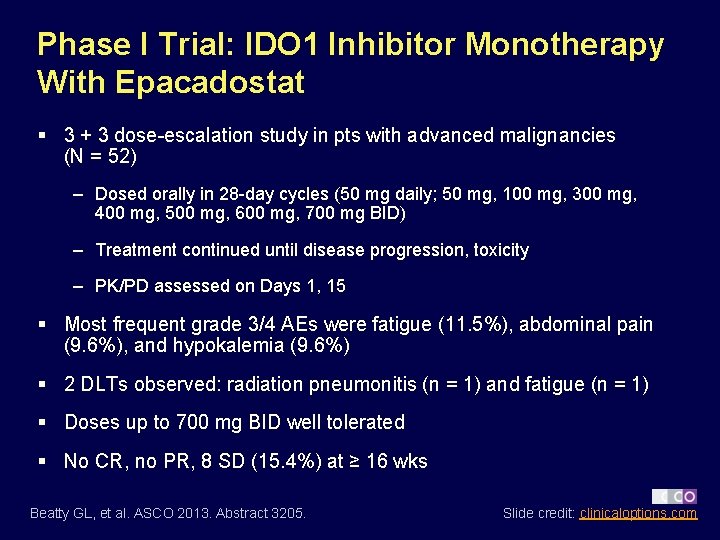 Phase I Trial: IDO1 Inhibitor Monotherapy With Epacadostat

▪ 3 + 3 dose-escalation study in pts with advanced malignancies (N = 52)

– Dosed orally in 28-day cycles (50 mg daily; 50 mg, 100 mg, 300 mg, 400 mg, 500 mg, 600 mg, 700 mg BID)

– Treatment continued until disease progression, toxicity

– PK/PD assessed on Days 1, 15

▪ Most frequent grade 3/4 AEs were fatigue (11.5%), abdominal pain (9.6%), and hypokalemia (9.6%)

▪ 2 DLTs observed: radiation pneumonitis (n = 1) and fatigue (n = 1)

▪ Doses up to 700 mg BID well tolerated

▪ No CR, no PR, 8 SD (15.4%) at ≥ 16 wks

Beatty GL, et al. ASCO 2013. Abstract 3205.

CCO

Slide credit: clinicaloptions.com